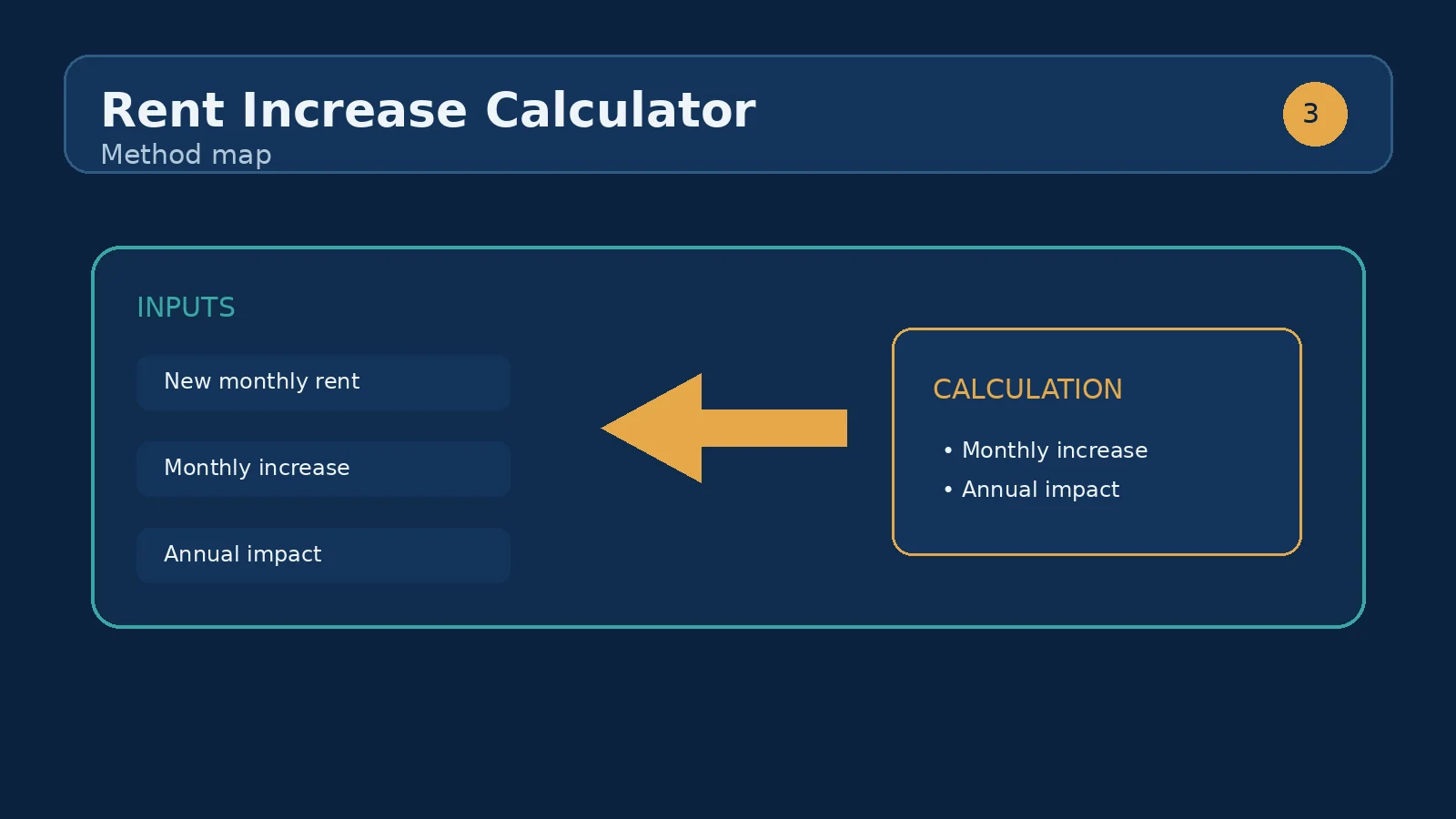 Rent Increase Calculator
Method map

3

INPUTS

New monthly rent

Monthly increase

Annual impact

CALCULATION

• Monthly increase
• Annual impact